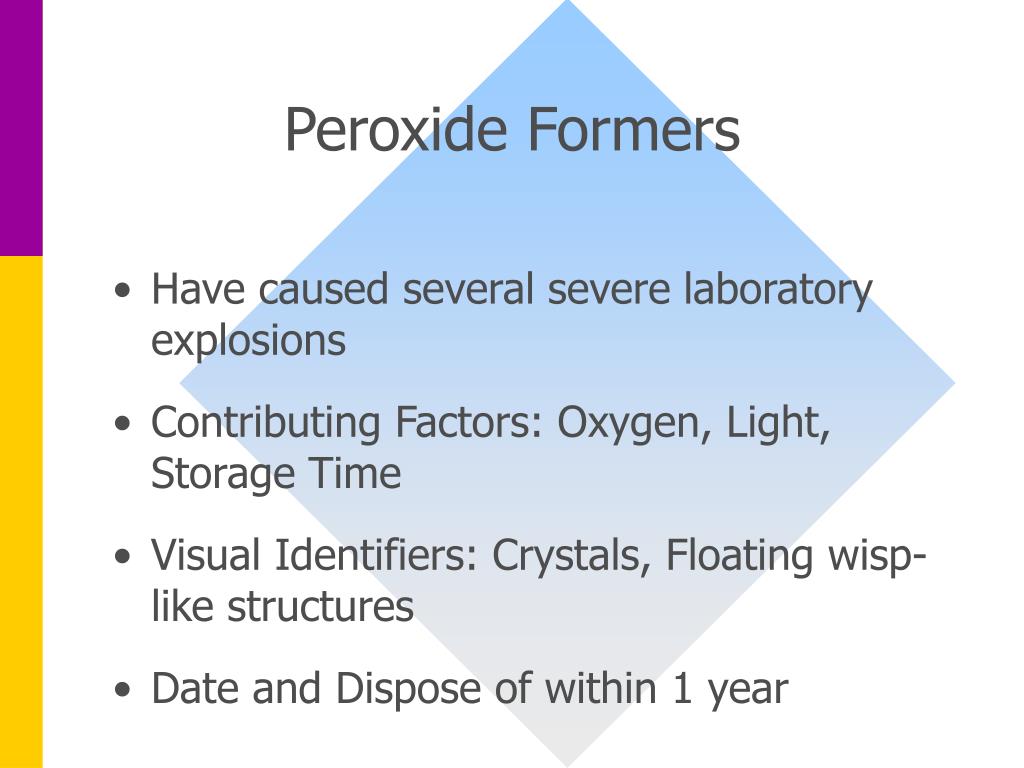 Peroxide Formers

• Have caused several severe laboratory explosions
• Contributing Factors: Oxygen, Light, Storage Time
• Visual Identifiers: Crystals, Floating wisp-like structures
• Date and Dispose of within 1 year